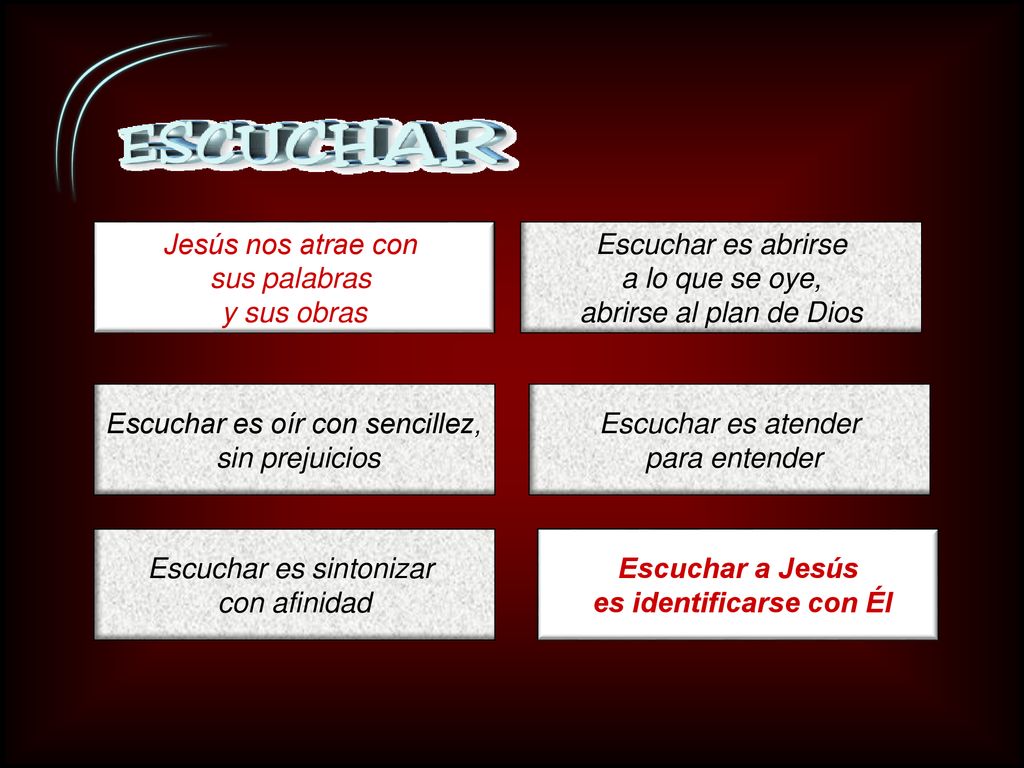 ESCUCHAR

Jesús nos atrae con sus palabras y sus obras

Escuchar es abrirse a lo que se oye, abrirse al plan de Dios

Escuchar es oír con sencillez, sin prejuicios

Escuchar es atender para entender

Escuchar es sintonizar con afinidad

Escuchar a Jesús es identificarse con Él